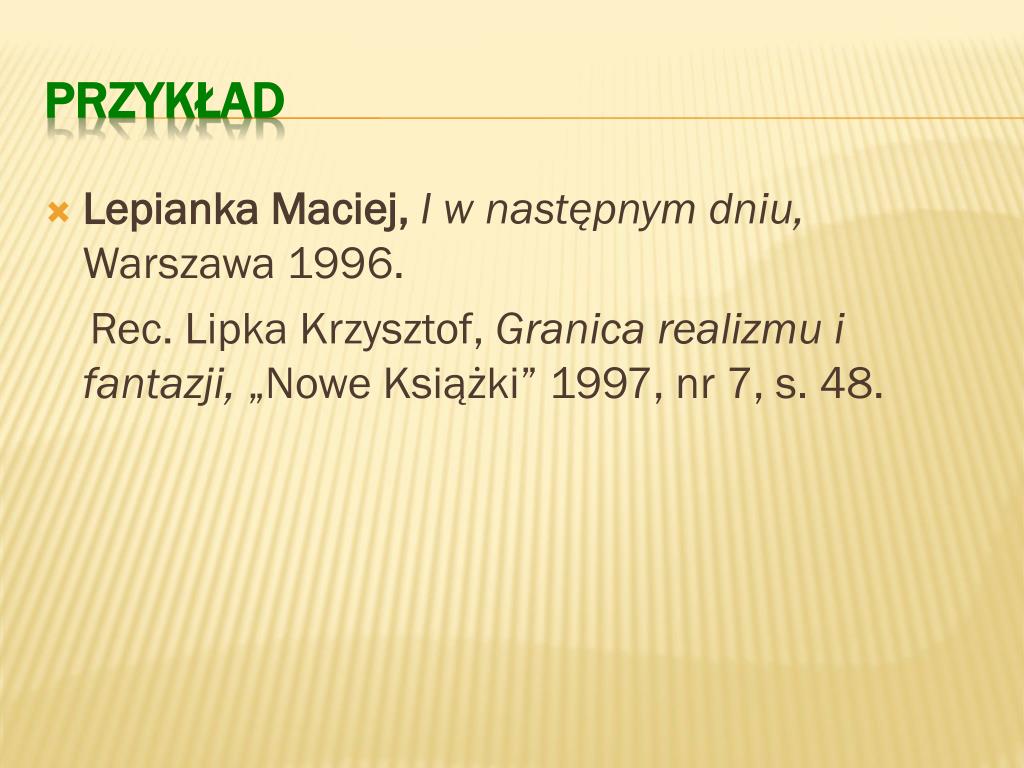 PRZYKŁAD

Lepianka Maciej, I w następnym dniu, Warszawa 1996.

Rec. Lipka Krzysztof, Granica realizmu i fantazji, „Nowe Książki” 1997, nr 7, s. 48.